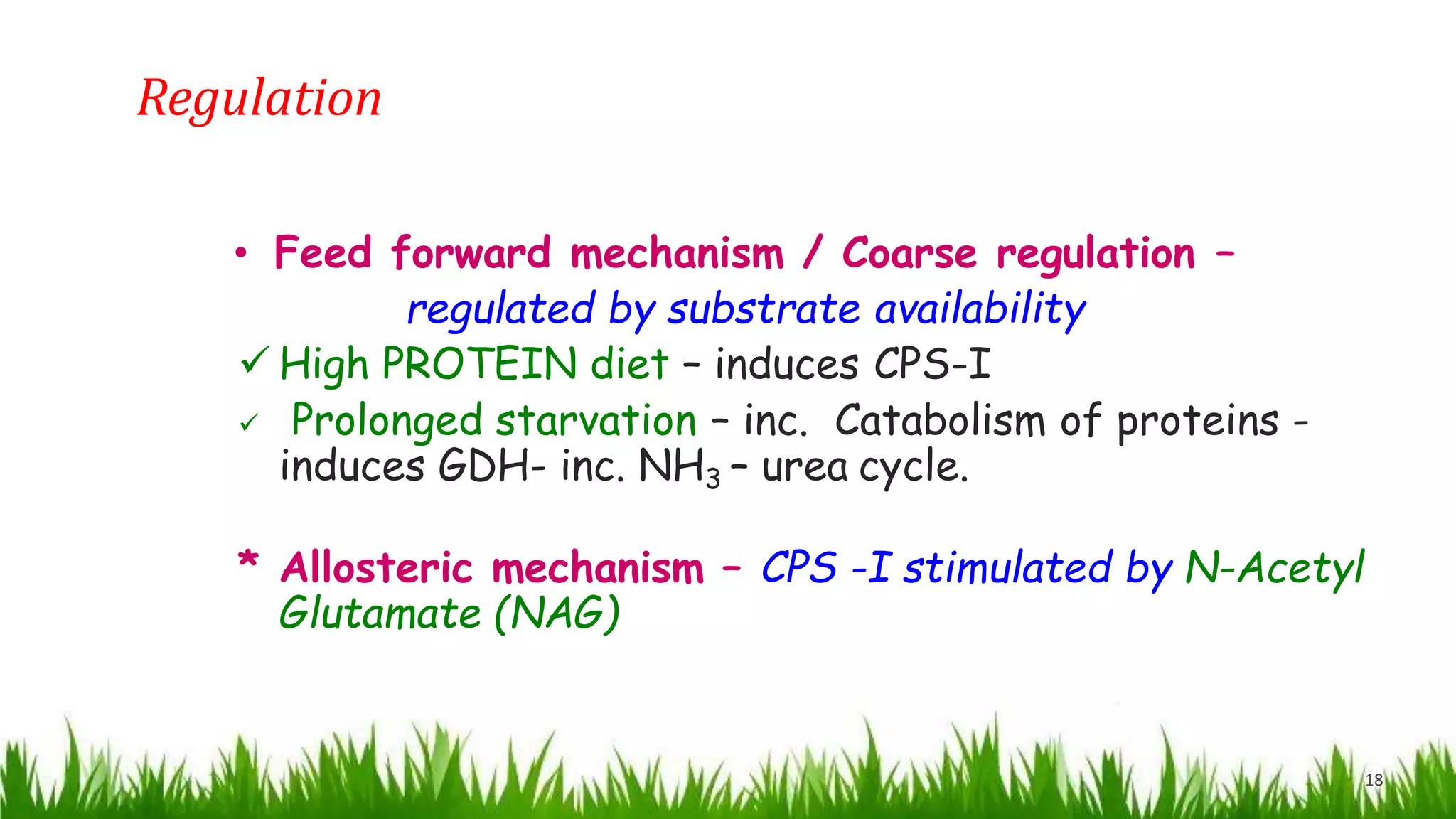 Regulation

• Feed forward mechanism / Coarse regulation – regulated by substrate availability

✓ High PROTEIN diet – induces CPS-I

✓ Prolonged starvation – inc. Catabolism of proteins - induces GDH- inc. $NH_3$ – urea cycle.

* Allosteric mechanism – CPS -I stimulated by N-Acetyl Glutamate (NAG)

18